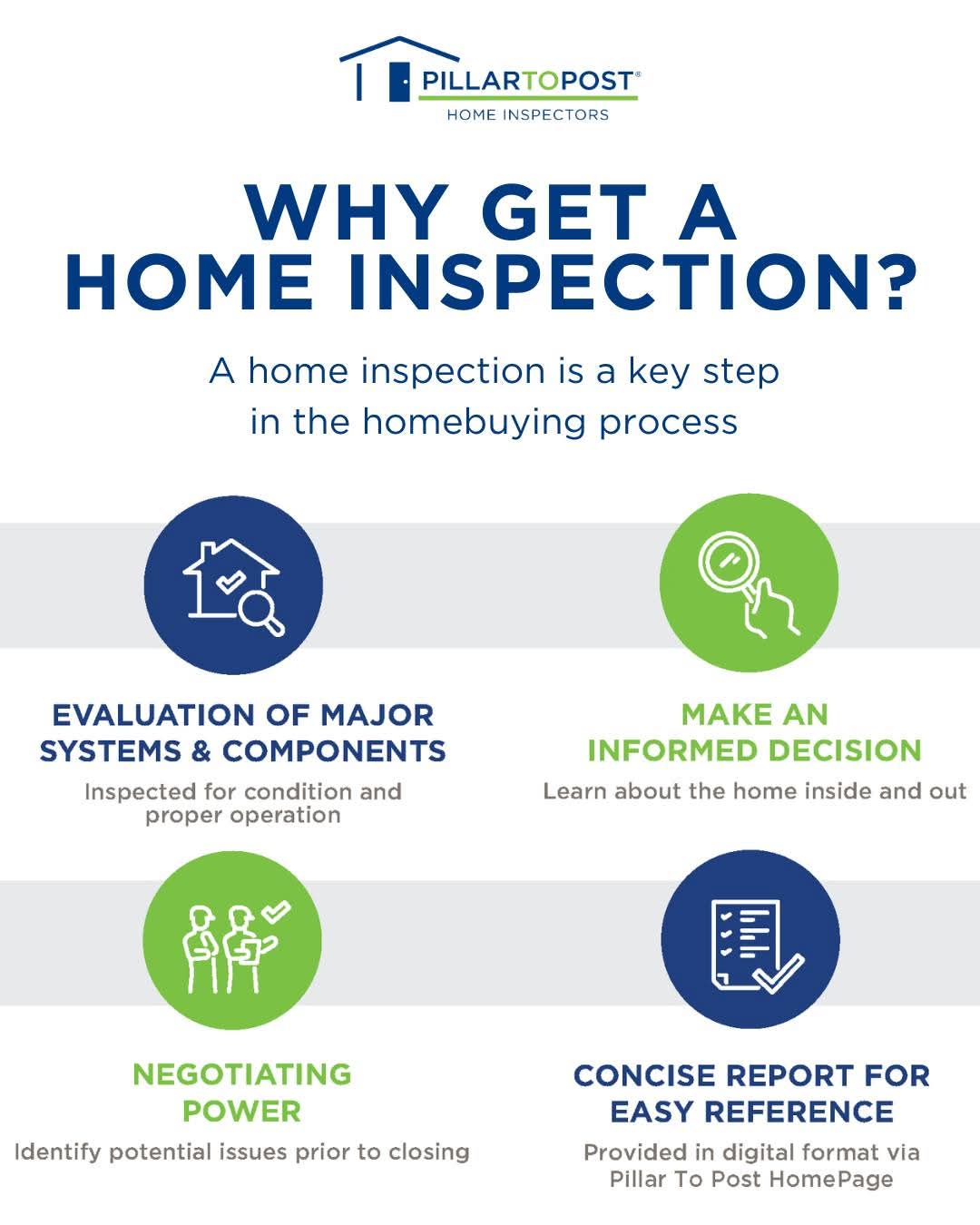 PILLARTOPOST®
HOME INSPECTORS

WHY GET A HOME INSPECTION?

A home inspection is a key step in the homebuying process

EVALUATION OF MAJOR SYSTEMS & COMPONENTS

Inspected for condition and proper operation

MAKE AN INFORMED DECISION

Learn about the home inside and out

NEGOTIATING POWER

Identify potential issues prior to closing

CONCISE REPORT FOR EASY REFERENCE

Provided in digital format via Pillar To Post HomePage